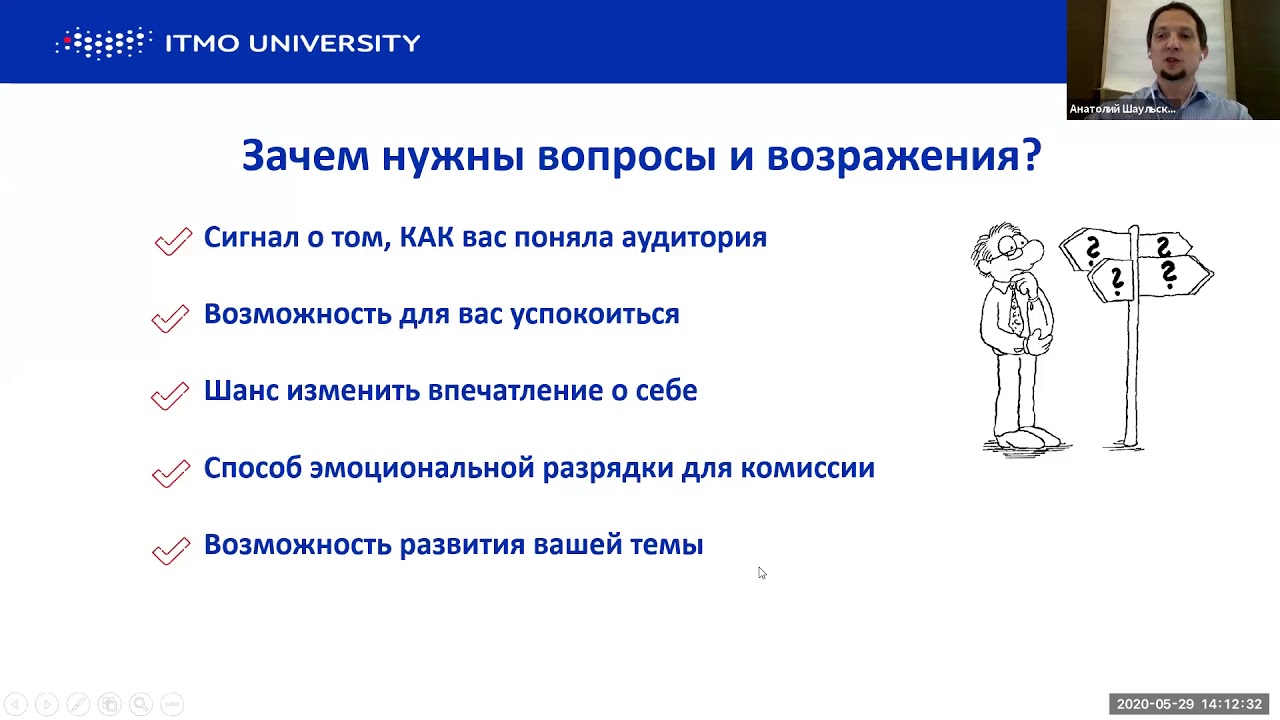 ITMO UNIVERSITY

Анатолий Шаульск...

Зачем нужны вопросы и возражения?

Сигнал о том, КАК вас поняла аудитория

Возможность для вас успокоиться

Шанс изменить впечатление о себе

Способ эмоциональной разрядки для комиссии

Возможность развития вашей темы

?
?
?
?

2020-05-29 14:12:32